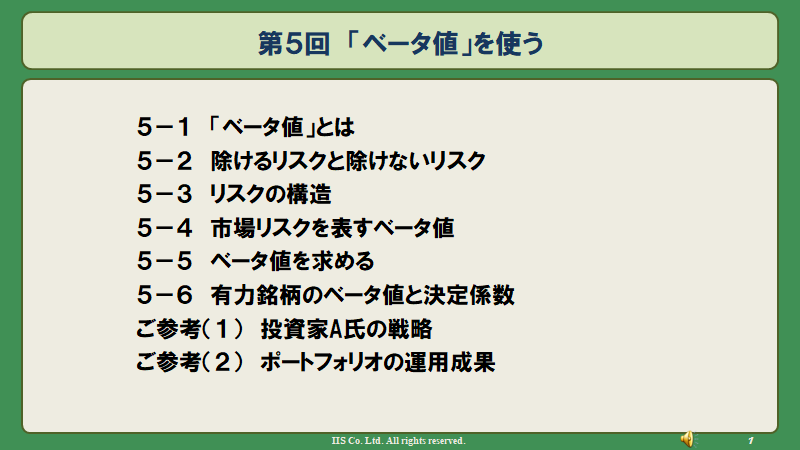 第5回 「ベータ値」を使う

５－１ 「ベータ値」とは
５－２ 除けるリスクと除けないリスク
５－３ リスクの構造
５－４ 市場リスクを表すベータ値
５－５ ベータ値を求める
５－６ 有力銘柄のベータ値と決定係数
ご参考（１） 投資家A氏の戦略
ご参考（２） ポートフォリオの運用成果

IIS Co. Ltd. All rights reserved.

1